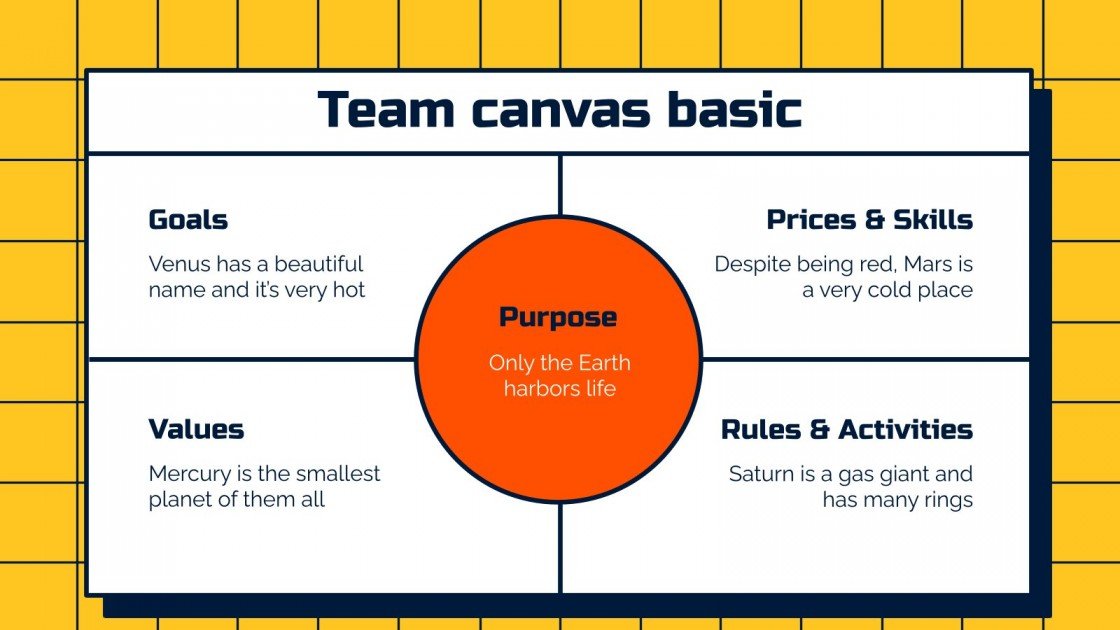 Team canvas basic

Goals

Venus has a beautiful name and it's very hot

Prices & Skills

Despite being red, Mars is a very cold place

Purpose

Only the Earth harbors life

Values

Mercury is the smallest planet of them all

Rules & Activities

Saturn is a gas giant and has many rings